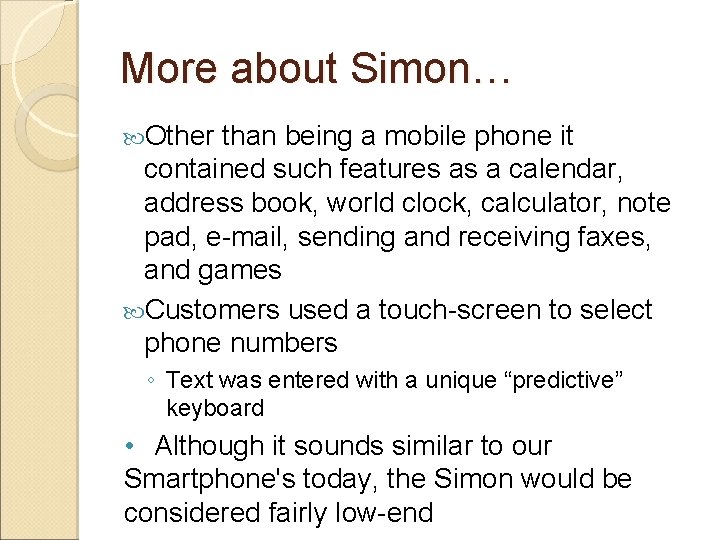 More about Simon…

Other than being a mobile phone it contained such features as a calendar, address book, world clock, calculator, note pad, e-mail, sending and receiving faxes, and games

Customers used a touch-screen to select phone numbers

◦ Text was entered with a unique “predictive” keyboard

• Although it sounds similar to our Smartphone's today, the Simon would be considered fairly low-end